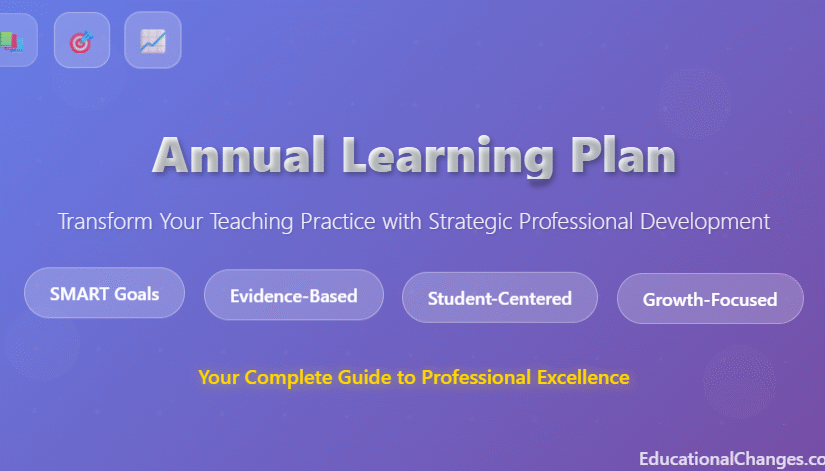 Annual Learning Plan

Transform Your Teaching Practice with Strategic Professional Development

SMART Goals

Evidence-Based

Student-Centered

Growth-Focused

Your Complete Guide to Professional Excellence

EducationalChanges.co